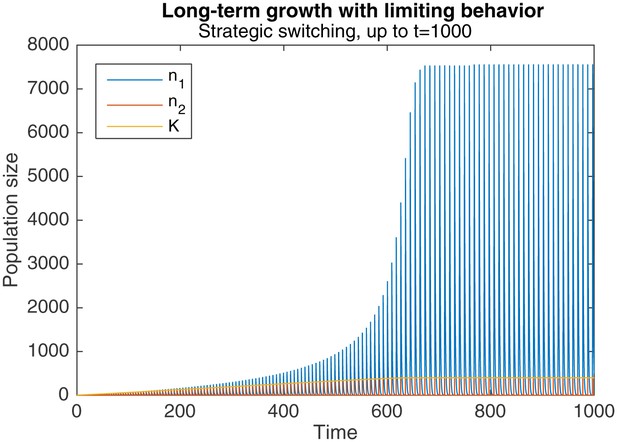 Long-term growth with limiting behavior
Strategic switching, up to t=1000

$n_1$
$n_2$
K

Population size

8000
7000
6000
5000
4000
3000
2000
1000
0

0
200
400
600
800
1000
Time